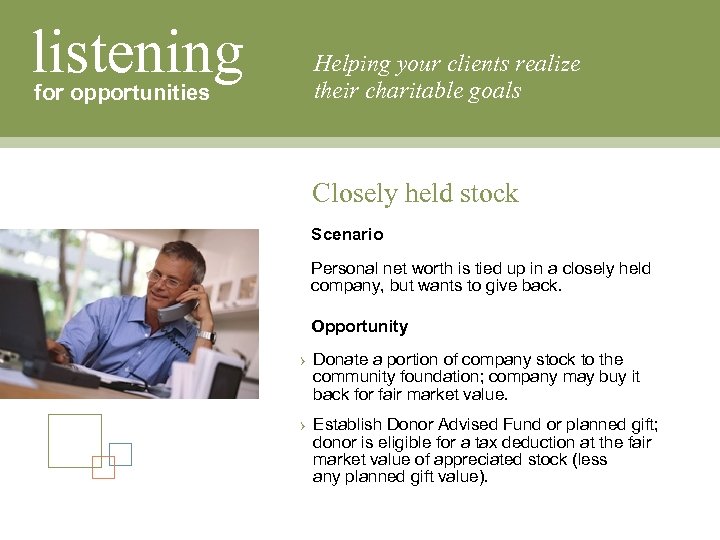 listening
for opportunities

Helping your clients realize their charitable goals

Closely held stock

Scenario

Personal net worth is tied up in a closely held company, but wants to give back.

Opportunity

› Donate a portion of company stock to the community foundation; company may buy it back for fair market value.

› Establish Donor Advised Fund or planned gift; donor is eligible for a tax deduction at the fair market value of appreciated stock (less any planned gift value).